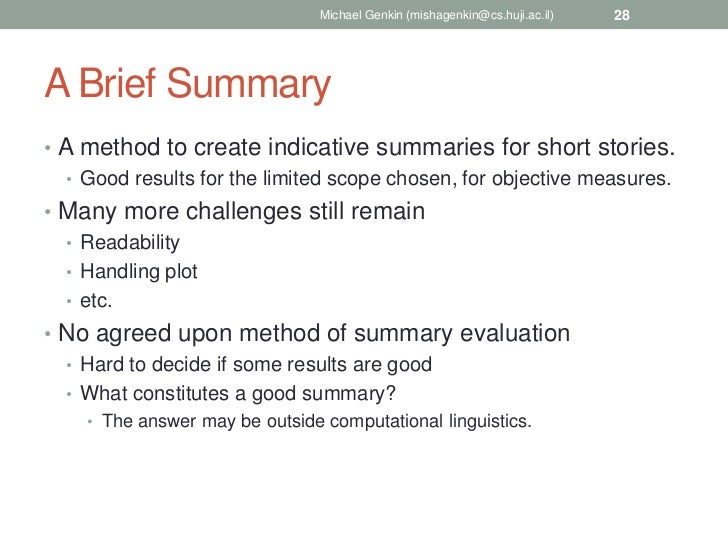 Michael Genkin (mishagenkin@cs.huji.ac.il) 28

A Brief Summary

• A method to create indicative summaries for short stories.
  • Good results for the limited scope chosen, for objective measures.
• Many more challenges still remain
  • Readability
  • Handling plot
  • etc.
• No agreed upon method of summary evaluation
  • Hard to decide if some results are good
  • What constitutes a good summary?
    • The answer may be outside computational linguistics.